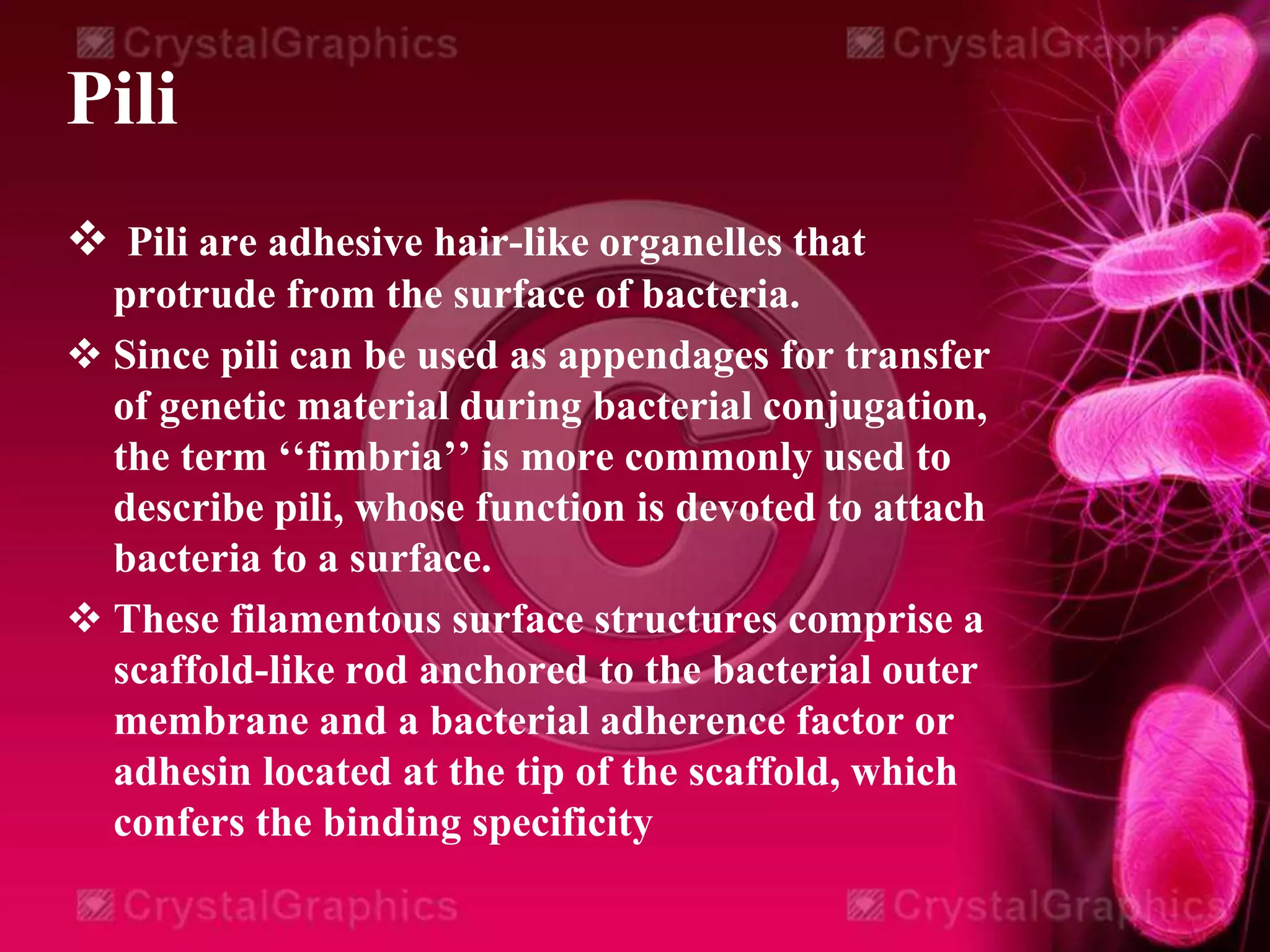 CrystalGraphics CrystalGraphics

Pili

❖ Pili are adhesive hair-like organelles that protrude from the surface of bacteria.

❖ Since pili can be used as appendages for transfer of genetic material during bacterial conjugation, the term ‘‘fimbria’’ is more commonly used to describe pili, whose function is devoted to attach bacteria to a surface.

❖ These filamentous surface structures comprise a scaffold-like rod anchored to the bacterial outer membrane and a bacterial adherence factor or adhesin located at the tip of the scaffold, which confers the binding specificity

CrystalGraphics CrystalGraphics